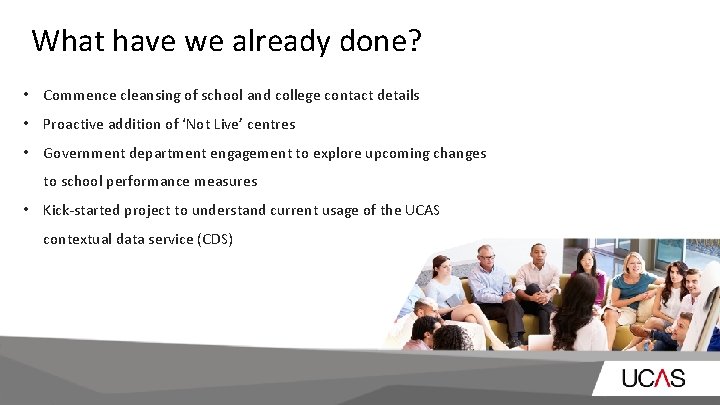 What have we already done?

• Commence cleansing of school and college contact details

• Proactive addition of 'Not Live' centres

• Government department engagement to explore upcoming changes to school performance measures

• Kick-started project to understand current usage of the UCAS contextual data service (CDS)

UCAS